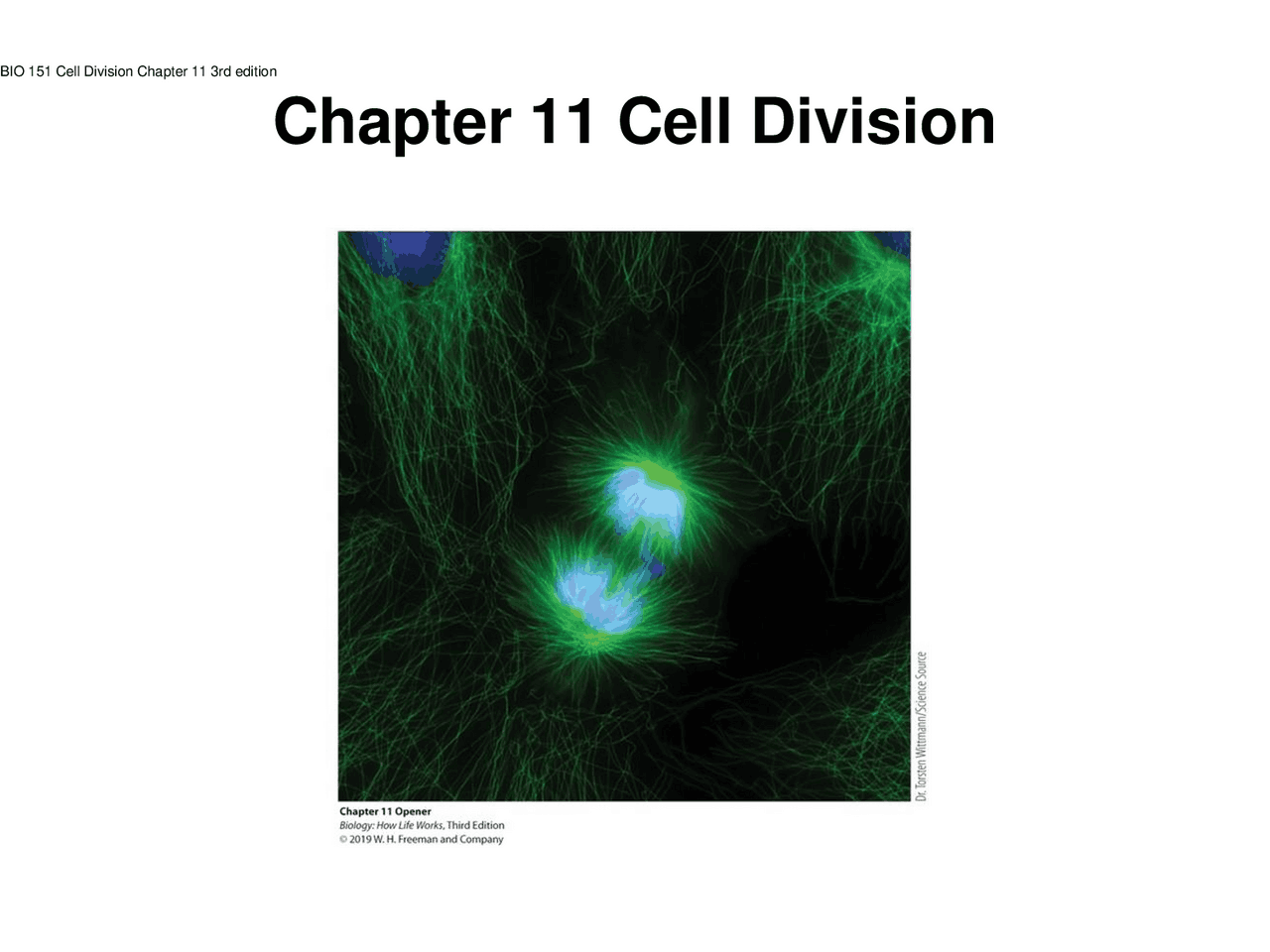 BIO 151 Cell Division Chapter 11 3rd edition

Chapter 11 Cell Division

Dr. Torsten Wittmann/Science Source

Chapter 11 Opener
Biology: How Life Works, Third Edition
© 2019 W. H. Freeman and Company